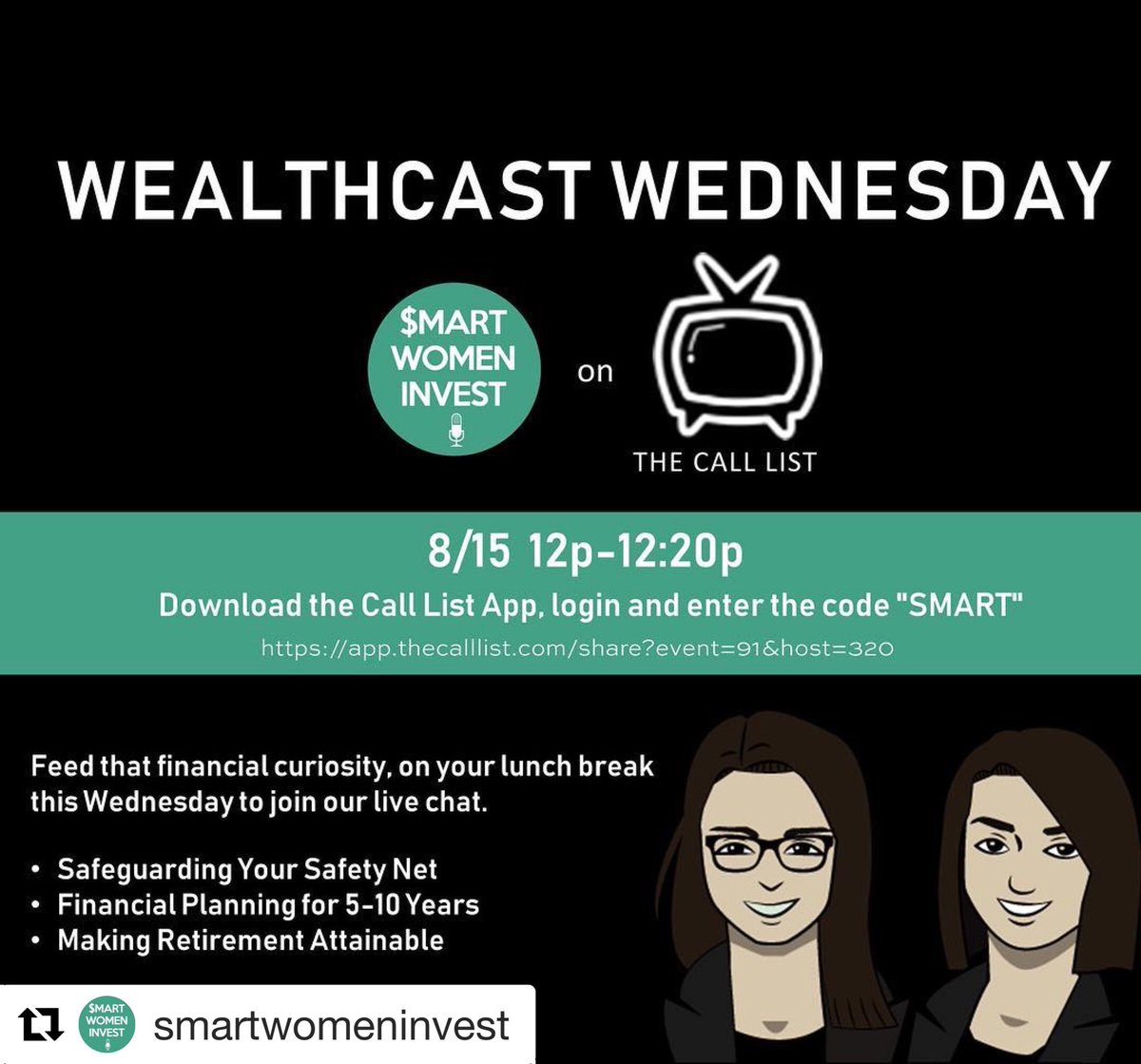 WEALTHCAST WEDNESDAY

$MART WOMEN INVEST

on

THE CALL LIST

8/15 12p-12:20p

Download the Call List App, login and enter the code "SMART"

https://app.thecalllist.com/share?event=91&host=320

Feed that financial curiosity, on your lunch break this Wednesday to join our live chat.

• Safeguarding Your Safety Net
• Financial Planning for 5-10 Years
• Making Retirement Attainable

$MART WOMEN INVEST

smartwomeninvest